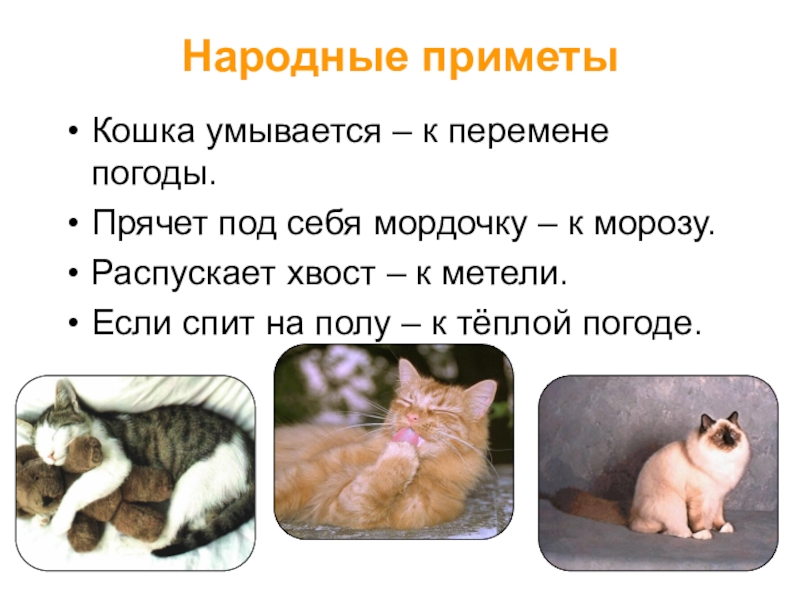 Народные приметы

• Кошка умывается – к перемене погоды.

• Прячет под себя мордочку – к морозу.

• Распускает хвост – к метели.

• Если спит на полу – к тёплой погоде.